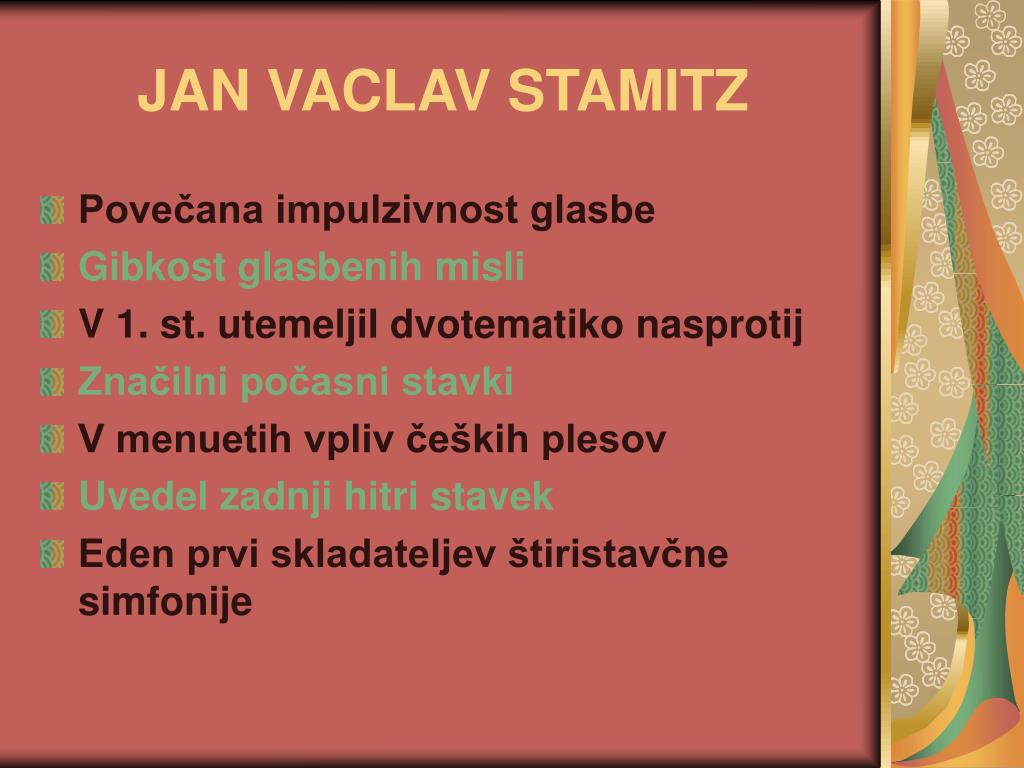 JAN VACLAV STAMITZ

Povečana impulzivnost glasbe

Gibkost glasbenih misli

V 1. st. utemeljil dvotematiko nasprotij

Značilni počasni stavki

V menuetih vpliv čeških plesov

Uvedel zadnji hitri stavek

Eden prvi skladateljev štiristavčne simfonije